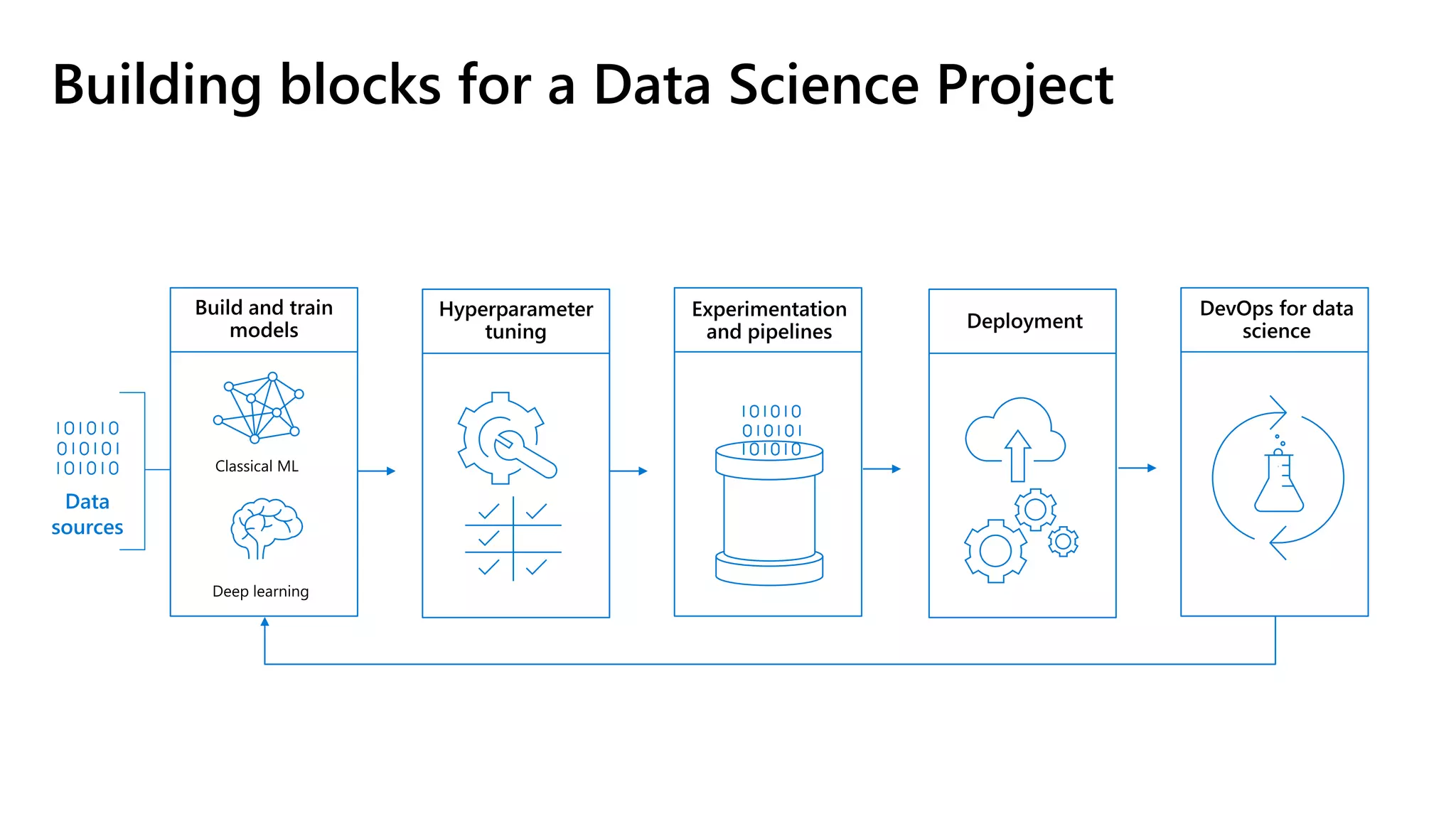 Building blocks for a Data Science Project

101010
010101
101010
Data sources

Build and train models

Classical ML

Deep learning

Hyperparameter tuning

Experimentation and pipelines

101010
010101
101010

Deployment

DevOps for data science